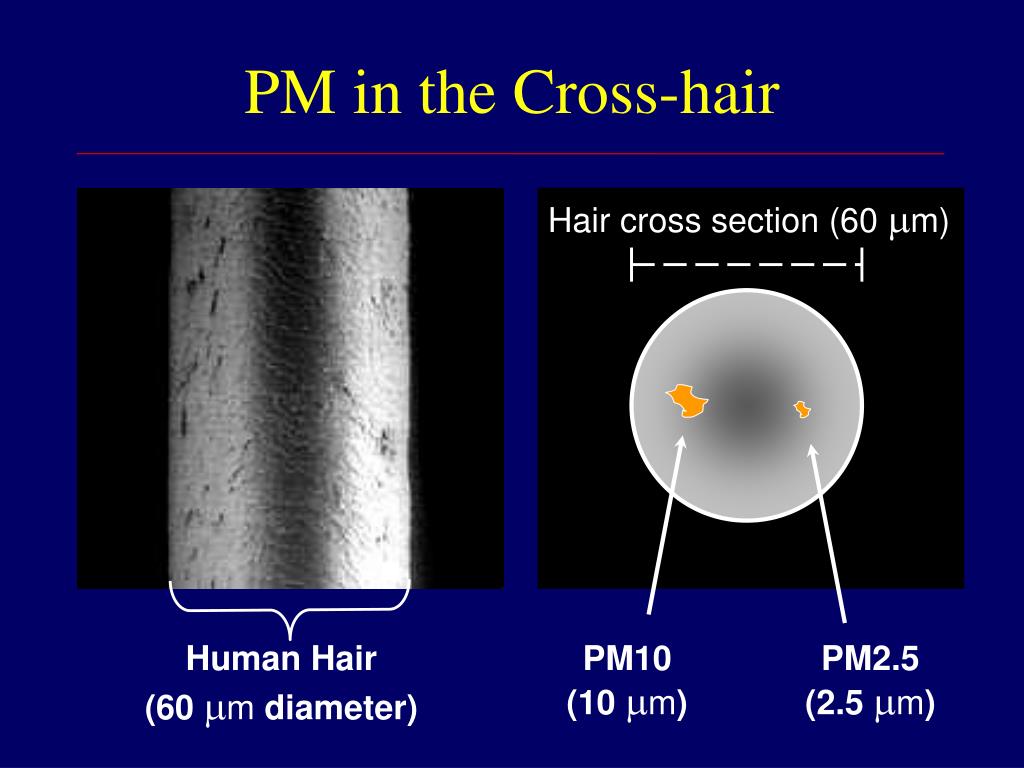 PM in the Cross-hair

Hair cross section (60 $\mu$m)

Human Hair
(60 $\mu$m diameter)

PM10
(10 $\mu$m)

PM2.5
(2.5 $\mu$m)